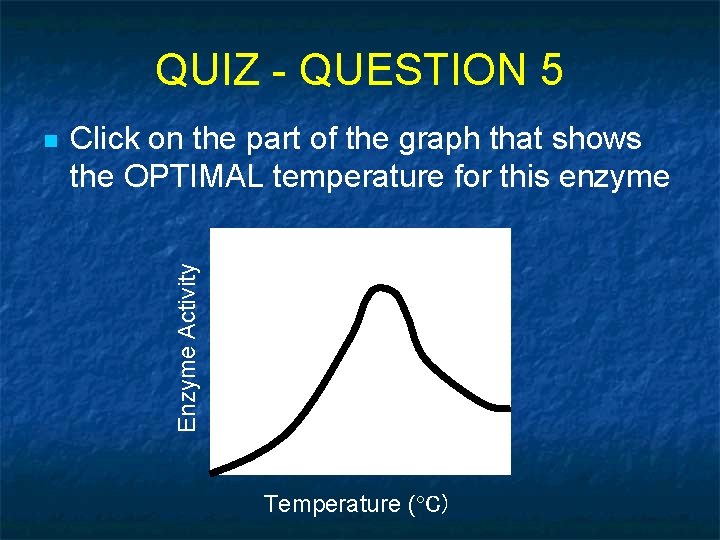 QUIZ - QUESTION 5

Click on the part of the graph that shows the OPTIMAL temperature for this enzyme

Enzyme Activity

Temperature (°C)